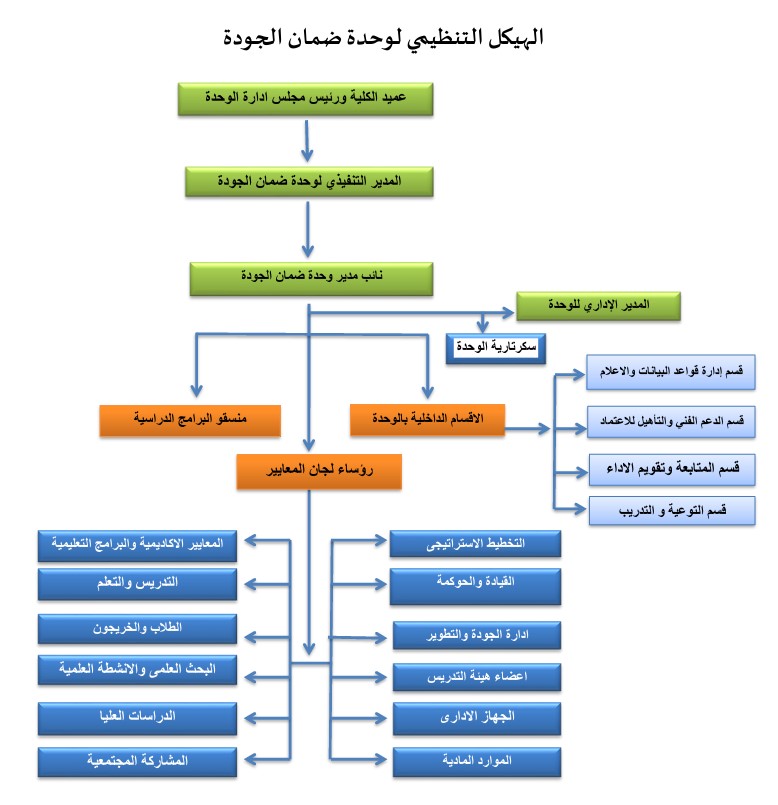 الهيكل التنظيمي لوحدة ضمان الجودة

عميد الكلية ورئيس مجلس ادارة الوحدة

المدير التنفيذي لوحدة ضمان الجودة

نائب مدير وحدة ضمان الجودة

المدير الإداري للوحدة

سكرتارية الوحدة

الاقسام الداخلية بالوحدة

منسقو البرامج الدراسية

قسم إدارة قواعد البيانات والاعلام

قسم الدعم الفني والتأهيل للاعتماد

قسم المتابعة وتقويم الاداء

قسم التوعية و التدريب

رؤساء لجان المعايير

التخطيط الاستراتيجى

القيادة والحوكمة

ادارة الجودة والتطوير

اعضاء هيئة التدريس

الجهاز الادارى

الموارد المادية

المعايير الاكاديمية والبرامج التعليمية

التدريس والتعلم

الطلاب والخريجون

البحث العلمى والانشطة العلمية

الدراسات العليا

المشاركة المجتمعية